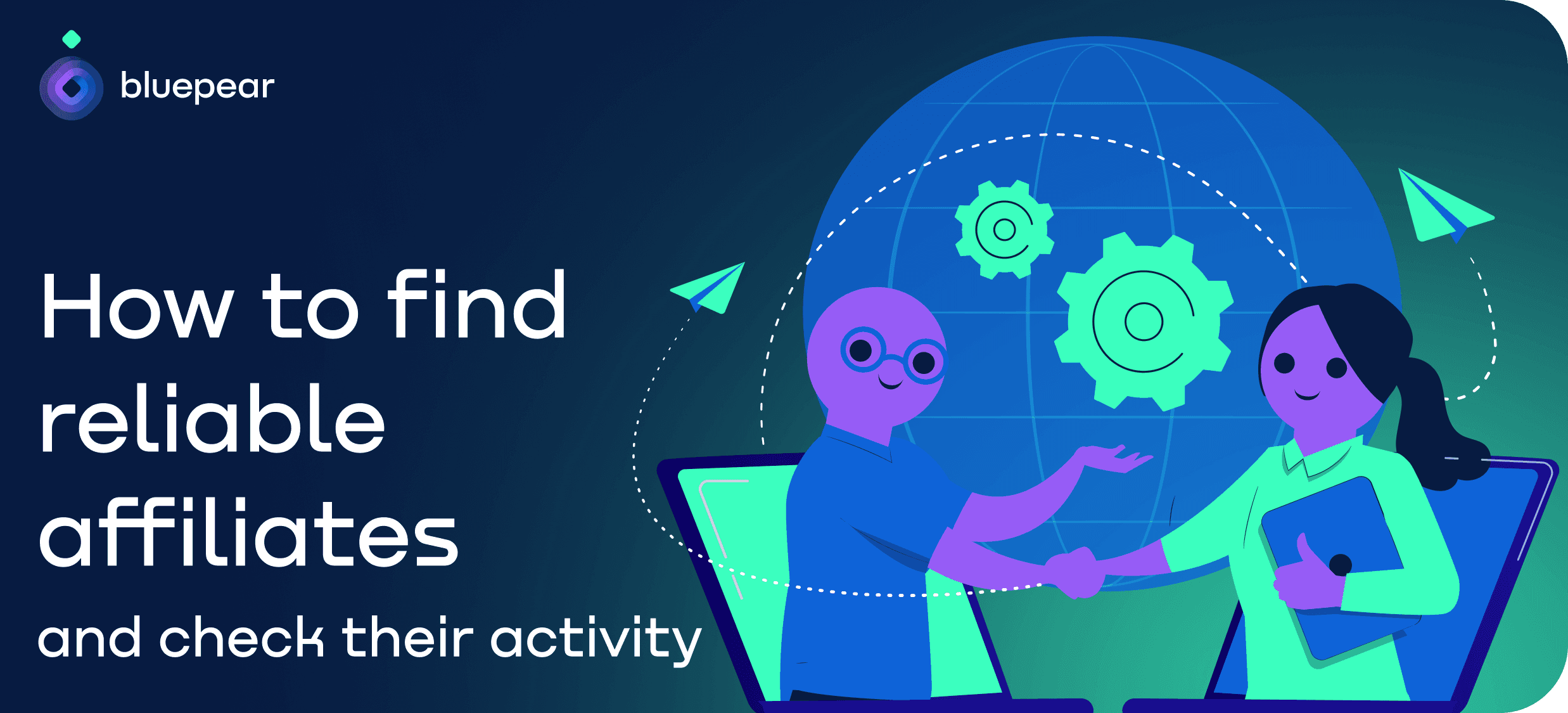 bluepear

How to find reliable affiliates

and check their activity